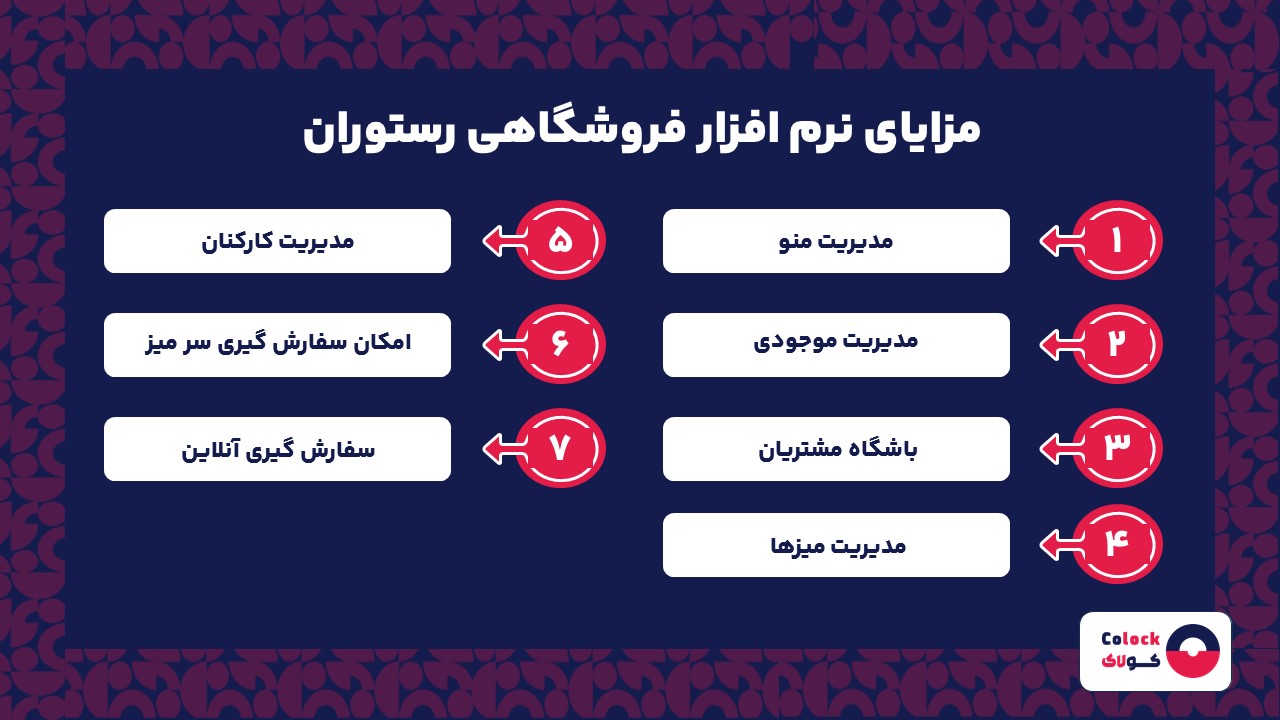 مزایای نرم افزار فروشگاهی رستوران

۱ مدیریت منو

۲ مدیریت موجودی

۳ باشگاه مشتریان

۴ مدیریت میزها

۵ مدیریت کارکنان

۶ امکان سفارش گیری سر میز

۷ سفارش گیری آنلاین

Colock
کولاک